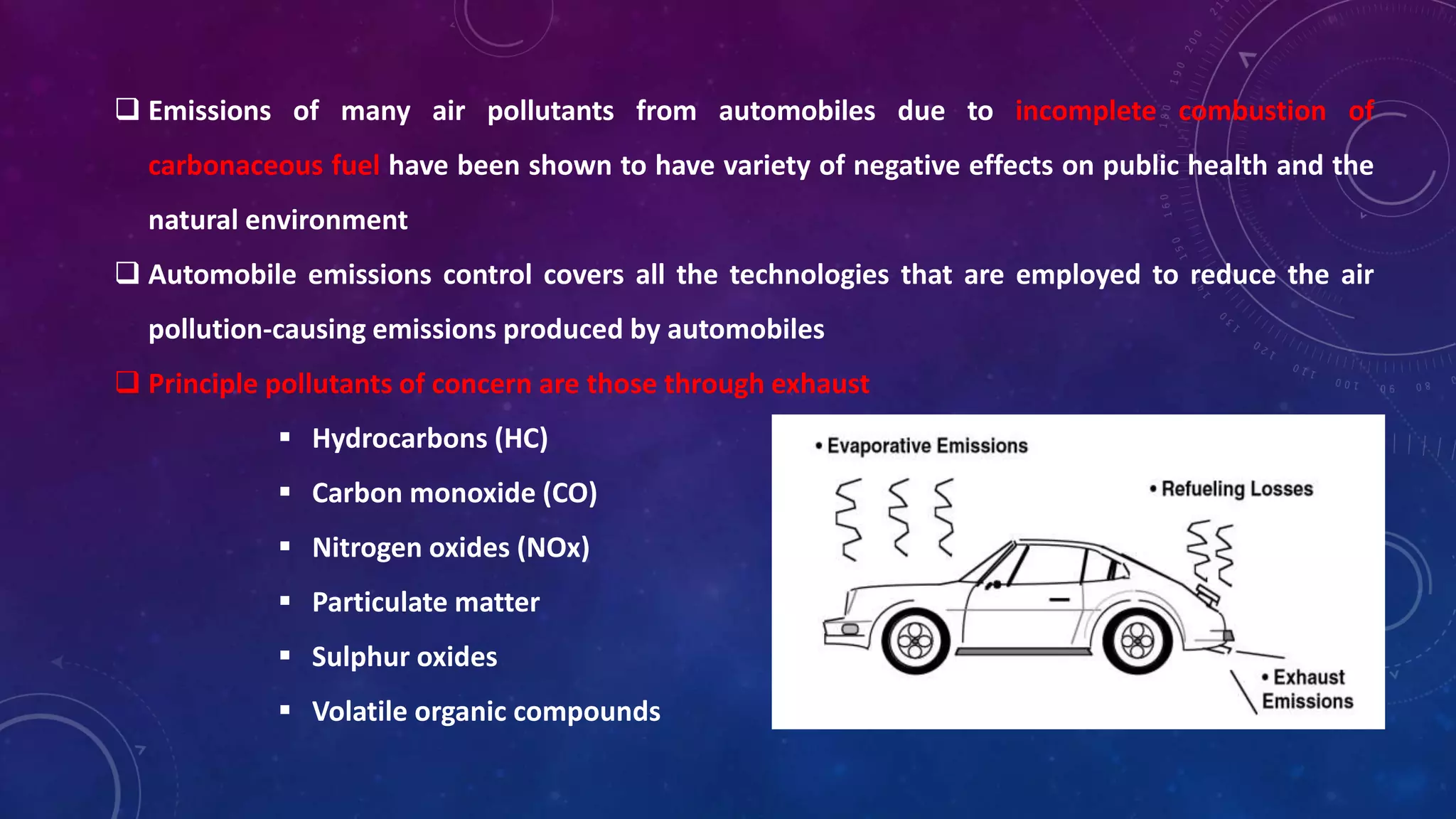 ❑ Emissions of many air pollutants from automobiles due to incomplete combustion of carbonaceous fuel have been shown to have variety of negative effects on public health and the natural environment

❑ Automobile emissions control covers all the technologies that are employed to reduce the air pollution-causing emissions produced by automobiles

❑ Principle pollutants of concern are those through exhaust

▪ Hydrocarbons (HC)
▪ Carbon monoxide (CO)
▪ Nitrogen oxides (NOx)
▪ Particulate matter
▪ Sulphur oxides
▪ Volatile organic compounds

• Evaporative Emissions

• Refueling Losses

• Exhaust Emissions